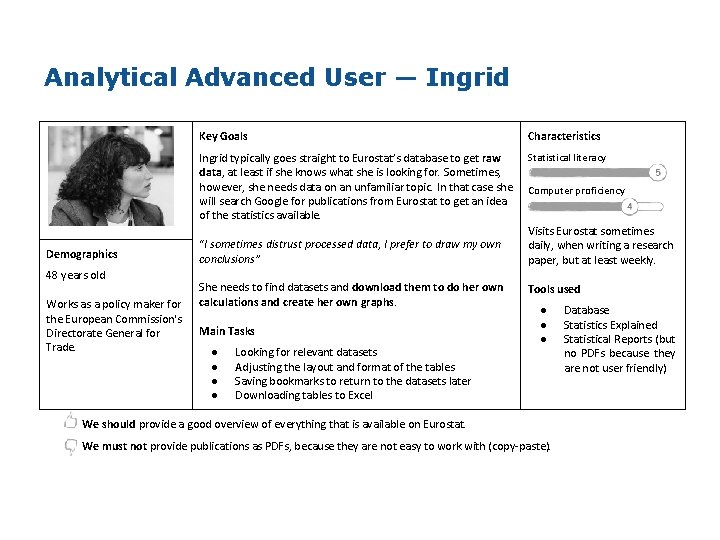 Analytical Advanced User — Ingrid

Demographics

48 years old

Works as a policy maker for the European Commission's Directorate General for Trade.

Key Goals

Ingrid typically goes straight to Eurostat's database to get raw data, at least if she knows what she is looking for. Sometimes, however, she needs data on an unfamiliar topic. In that case she will search Google for publications from Eurostat to get an idea of the statistics available.

"I sometimes distrust processed data, I prefer to draw my own conclusions"

She needs to find datasets and download them to do her own calculations and create her own graphs.

Main Tasks

- Looking for relevant datasets
- Adjusting the layout and format of the tables
- Saving bookmarks to return to the datasets later
- Downloading tables to Excel

Characteristics

Statistical literacy

5

Computer proficiency

4

Visits Eurostat sometimes daily, when writing a research paper, but at least weekly.

Tools used

- Database
- Statistics Explained
- Statistical Reports (but no PDFs because they are not user friendly)

We should provide a good overview of everything that is available on Eurostat.

We must not provide publications as PDFs, because they are not easy to work with (copy-paste).